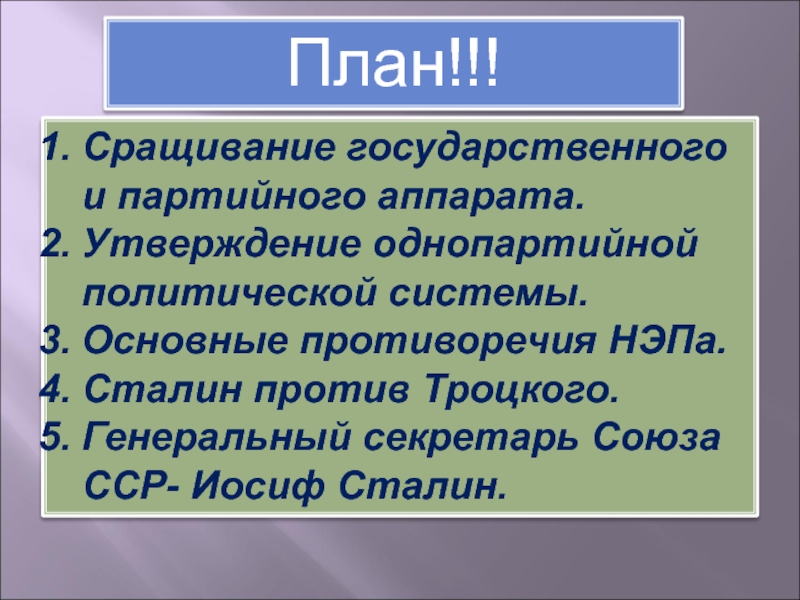 План!!!

1. Сращивание государственного и партийного аппарата.
2. Утверждение однопартийной политической системы.
3. Основные противоречия НЭПа.
4. Сталин против Троцкого.
5. Генеральный секретарь Союза ССР- Иосиф Сталин.